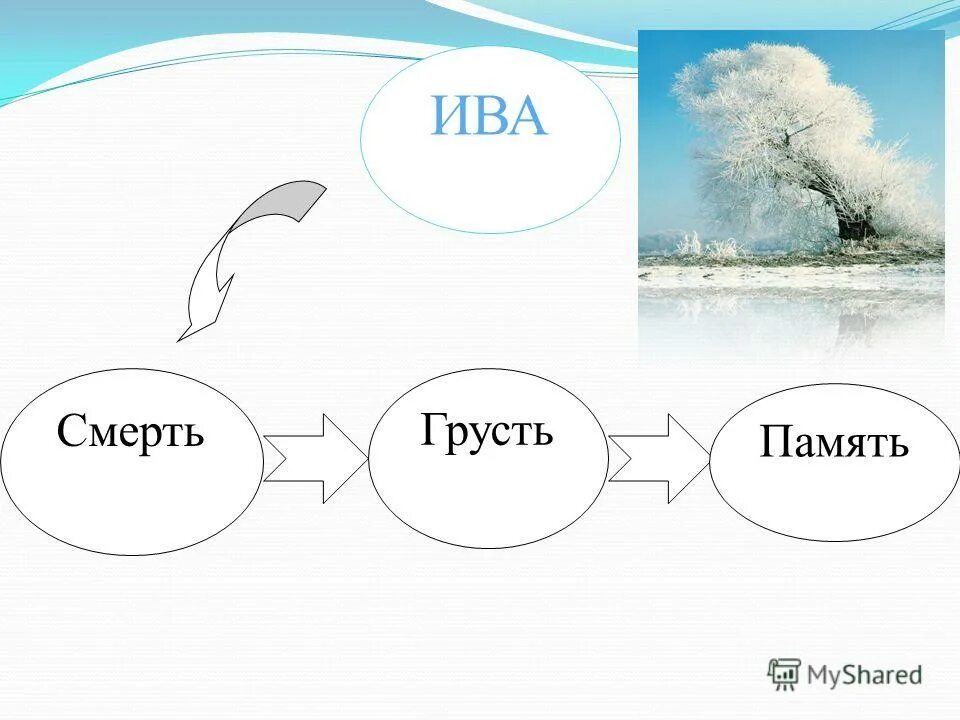 ИВА

Смерть

Грусть

Память

MyShared